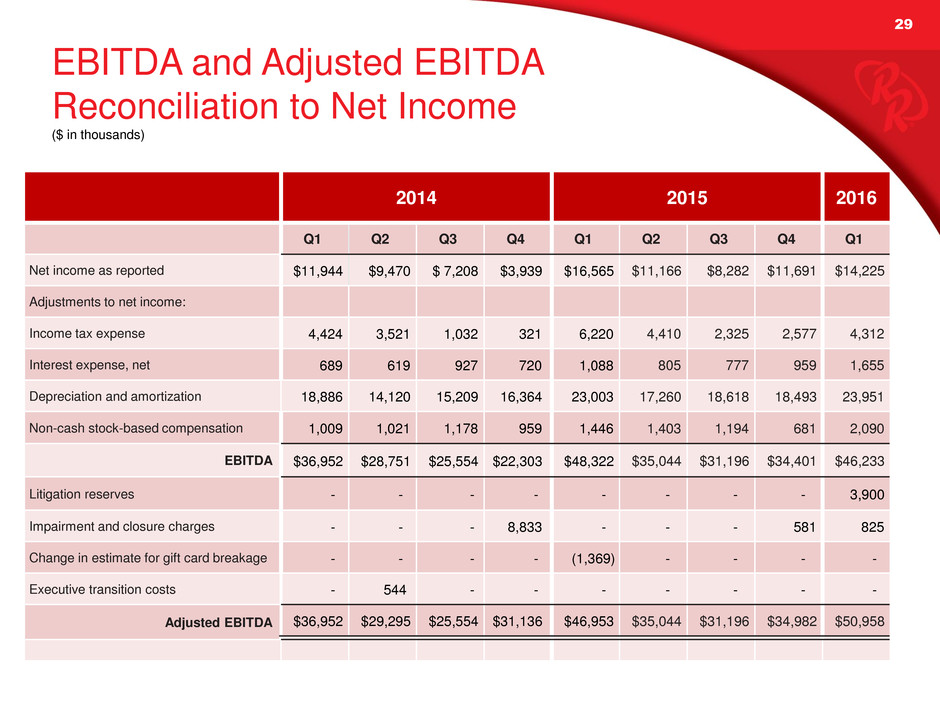 29

EBITDA and Adjusted EBITDA Reconciliation to Net Income
($ in thousands)

| | 2014 | | | | 2015 | | | | 2016 |
|---|---|---|---|---|---|---|---|---|---|
| | Q1 | Q2 | Q3 | Q4 | Q1 | Q2 | Q3 | Q4 | Q1 |
| Net income as reported | $11,944 | $9,470 | $ 7,208 | $3,939 | $16,565 | $11,166 | $8,282 | $11,691 | $14,225 |
| Adjustments to net income: | | | | | | | | | |
| Income tax expense | 4,424 | 3,521 | 1,032 | 321 | 6,220 | 4,410 | 2,325 | 2,577 | 4,312 |
| Interest expense, net | 689 | 619 | 927 | 720 | 1,088 | 805 | 777 | 959 | 1,655 |
| Depreciation and amortization | 18,886 | 14,120 | 15,209 | 16,364 | 23,003 | 17,260 | 18,618 | 18,493 | 23,951 |
| Non-cash stock-based compensation | 1,009 | 1,021 | 1,178 | 959 | 1,446 | 1,403 | 1,194 | 681 | 2,090 |
| EBITDA | $36,952 | $28,751 | $25,554 | $22,303 | $48,322 | $35,044 | $31,196 | $34,401 | $46,233 |
| Litigation reserves | - | - | - | - | - | - | - | - | 3,900 |
| Impairment and closure charges | - | - | - | 8,833 | - | - | - | 581 | 825 |
| Change in estimate for gift card breakage | - | - | - | - | (1,369) | - | - | - | - |
| Executive transition costs | - | 544 | - | - | - | - | - | - | - |
| Adjusted EBITDA | $36,952 | $29,295 | $25,554 | $31,136 | $46,953 | $35,044 | $31,196 | $34,982 | $50,958 |